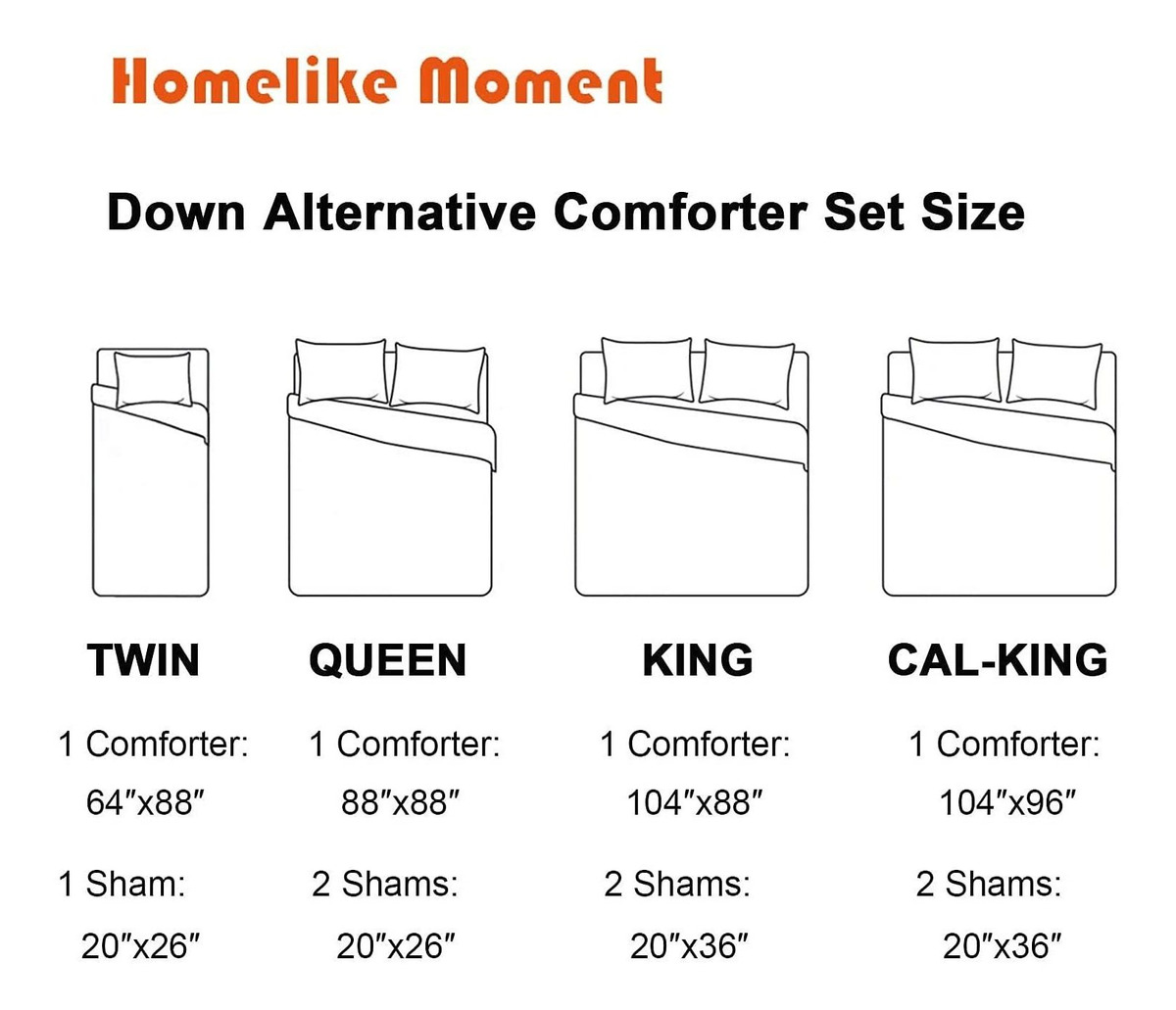 Homelike Moment

Down Alternative Comforter Set Size

TWIN

1 Comforter:
64″x88″

1 Sham:
20″x26″

QUEEN

1 Comforter:
88″x88″

2 Shams:
20″x26″

KING

1 Comforter:
104″x88″

2 Shams:
20″x36″

CAL-KING

1 Comforter:
104″x96″

2 Shams:
20″x36″